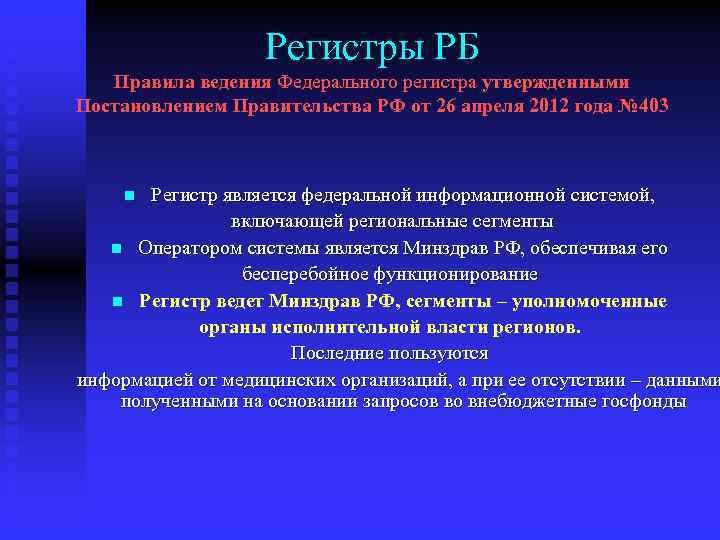 Регистры РБ

Правила ведения Федерального регистра утвержденными Постановлением Правительства РФ от 26 апреля 2012 года №403

- Регистр является федеральной информационной системой, включающей региональные сегменты
- Оператором системы является Минздрав РФ, обеспечивая его бесперебойное функционирование
- Регистр ведет Минздрав РФ, сегменты – уполномоченные органы исполнительной власти регионов.

Последние пользуются информацией от медицинских организаций, а при ее отсутствии – данными полученными на основании запросов во внебюджетные госфонды